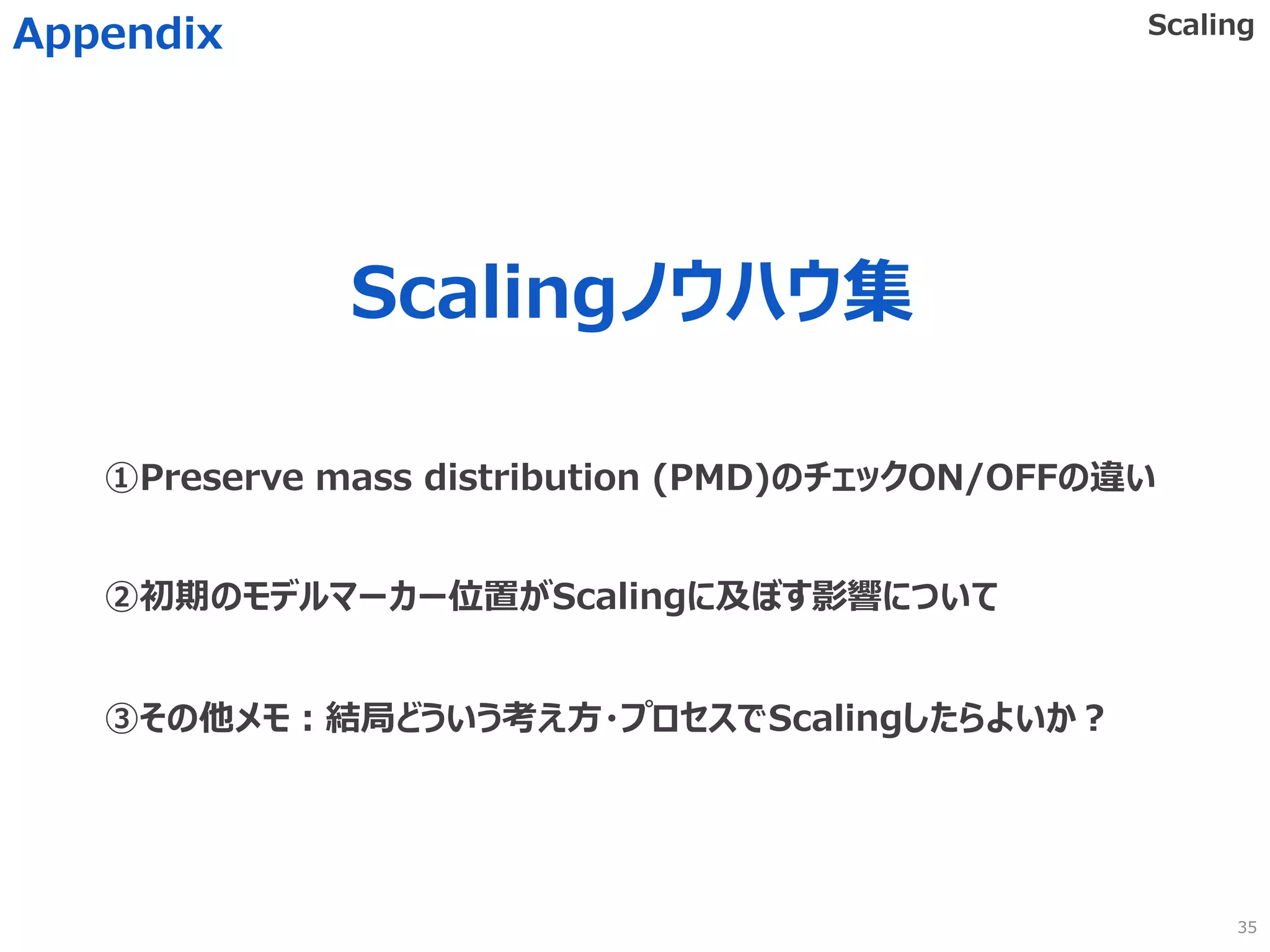 Appendix

Scaling

Scalingノウハウ集

①Preserve mass distribution (PMD)のチェックON/OFFの違い

②初期のモデルマーカー位置がScalingに及ぼす影響について

③その他メモ：結局どういう考え方・プロセスでScalingしたらよいか？

35